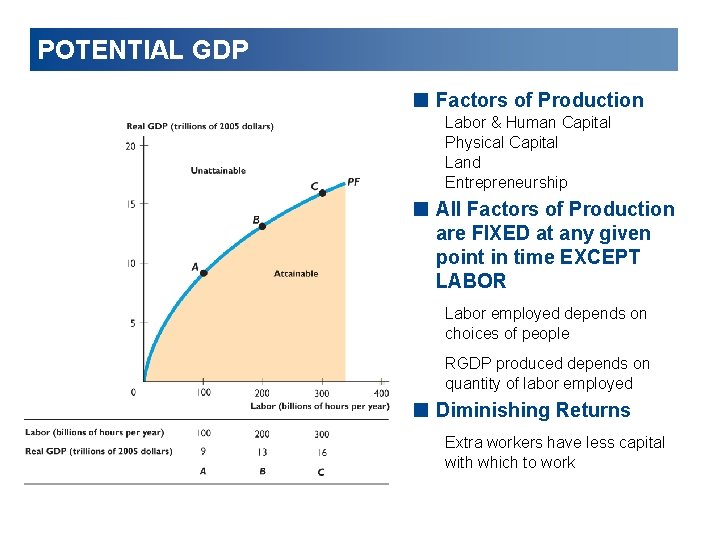 POTENTIAL GDP

Real GDP (trillions of 2005 dollars)

20
15
10
5
0

Unattainable

Attainable

A
B
C
PF

100 200 300 400
Labor (billions of hours per year)

| Labor (billions of hours per year) | 100 | 200 | 300 |
|---|---|---|---|
| Real GDP (trillions of 2005 dollars) | 9 | 13 | 16 |
| | A | B | C |

Factors of Production
Labor & Human Capital
Physical Capital
Land
Entrepreneurship

All Factors of Production are FIXED at any given point in time EXCEPT LABOR

Labor employed depends on choices of people

RGDP produced depends on quantity of labor employed

Diminishing Returns

Extra workers have less capital with which to work